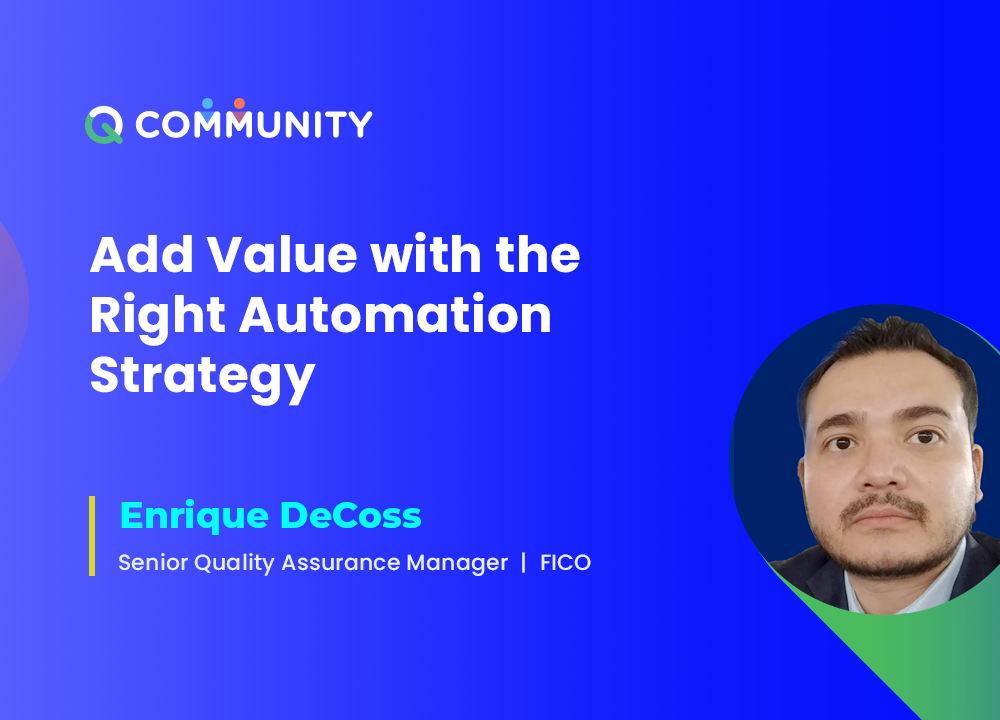 Q COMMUNITY

Add Value with the Right Automation Strategy

Enrique DeCoss

Senior Quality Assurance Manager | FICO